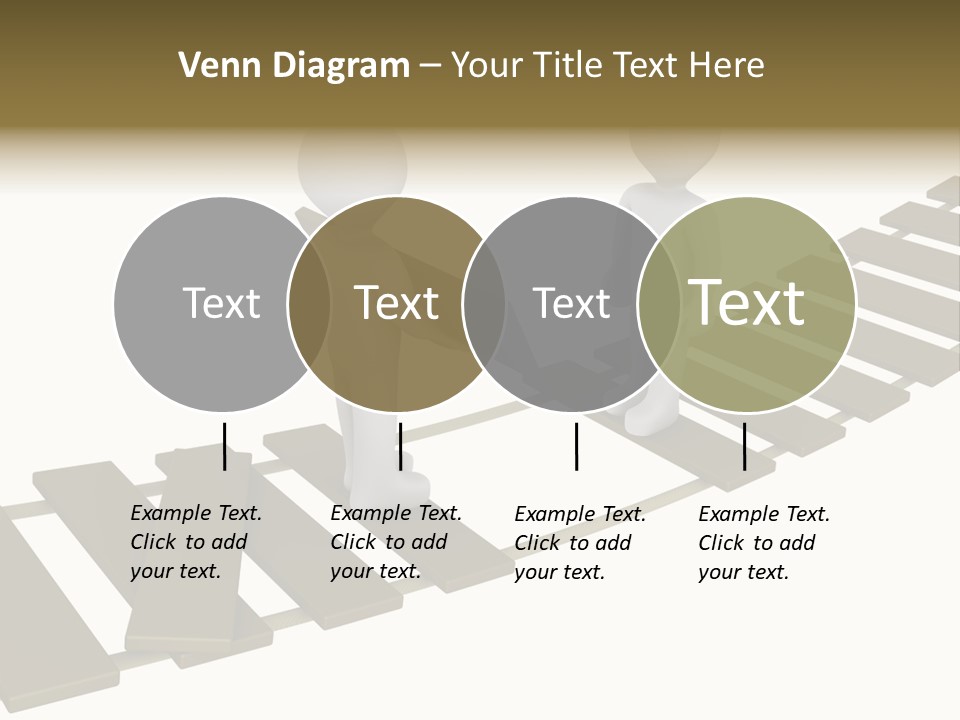 Venn Diagram – Your Title Text Here

Text

Text

Text

Text

Example Text. Click to add your text.

Example Text. Click to add your text.

Example Text. Click to add your text.

Example Text. Click to add your text.